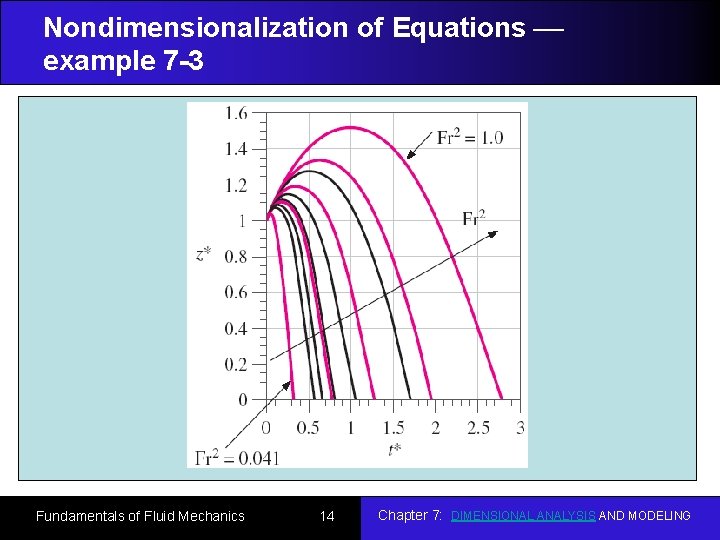 Nondimensionalization of Equations — example 7-3

1.6
1.4
1.2
1
0.8
0.6
0.4
0.2
0
$z^*$
0
0.5
1
1.5
2
2.5
3
$t^*$
$Fr^2 = 1.0$
$Fr^2$
$Fr^2 = 0.041$

Fundamentals of Fluid Mechanics
14
Chapter 7: DIMENSIONAL ANALYSIS AND MODELING